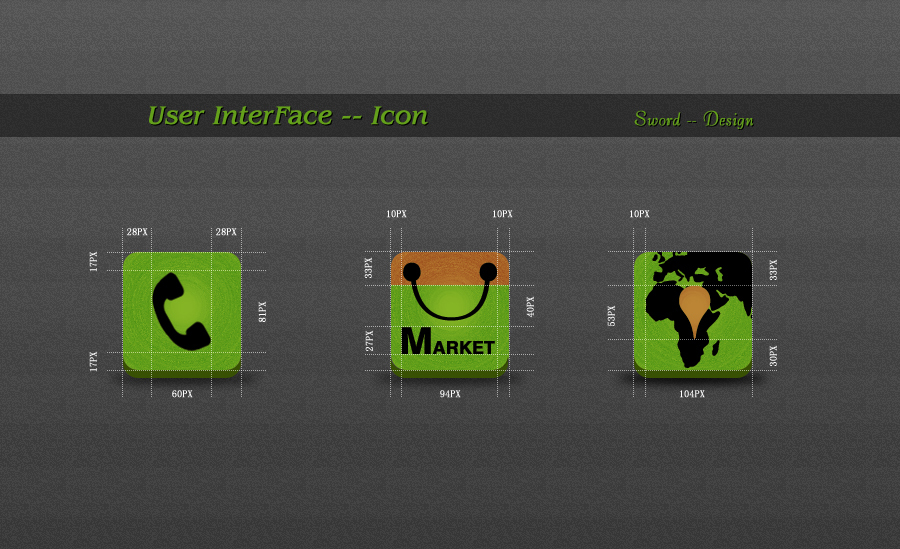 User InterFace -- Icon

Sword -- Design

28PX
28PX
17PX
81PX
17PX
60PX

10PX
10PX
33PX
40PX
27PX
MARKET
94PX

10PX
33PX
53PX
30PX
104PX